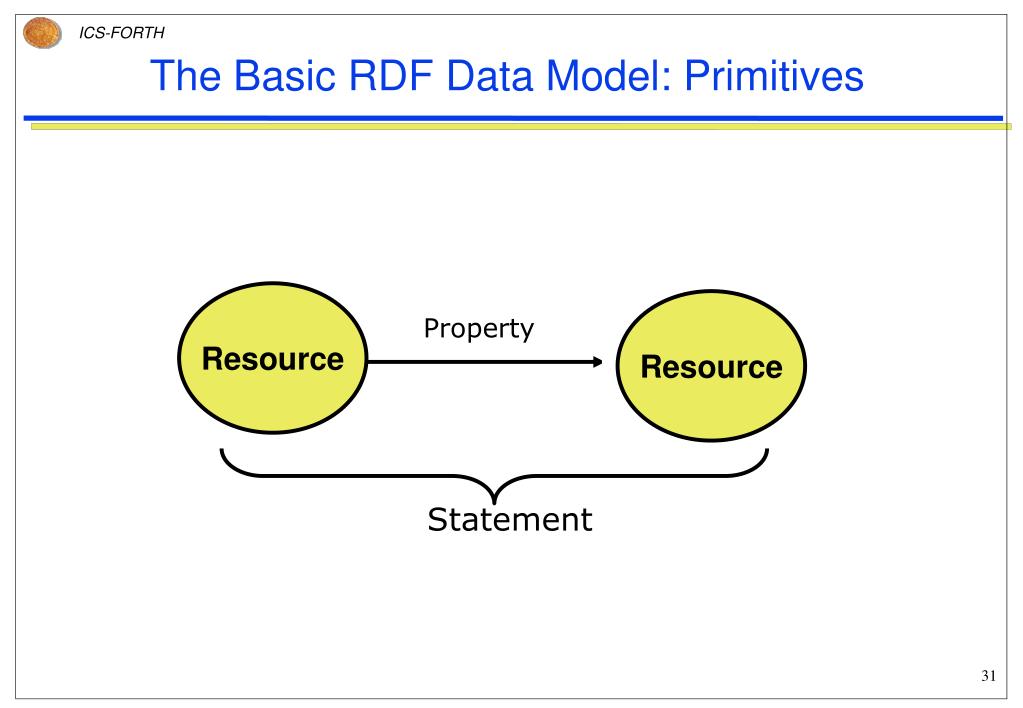 ICS-FORTH

The Basic RDF Data Model: Primitives

Resource

Property

Resource

Statement

31